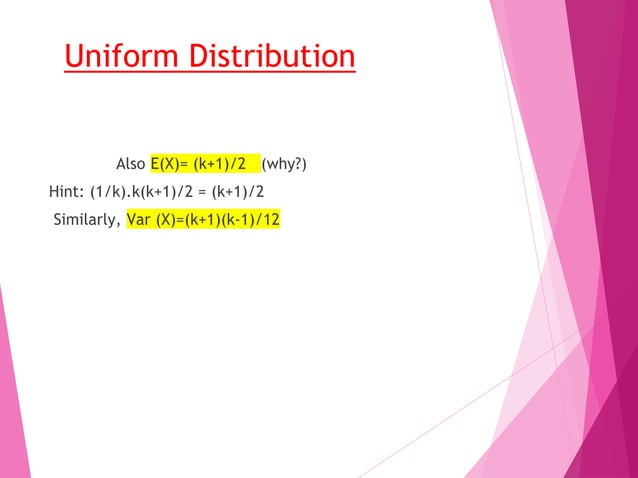 Uniform Distribution

Also $E(X)= (k+1)/2$ (why?)

Hint: $(1/k).k(k+1)/2 = (k+1)/2$

Similarly, $Var (X)=(k+1)(k-1)/12$